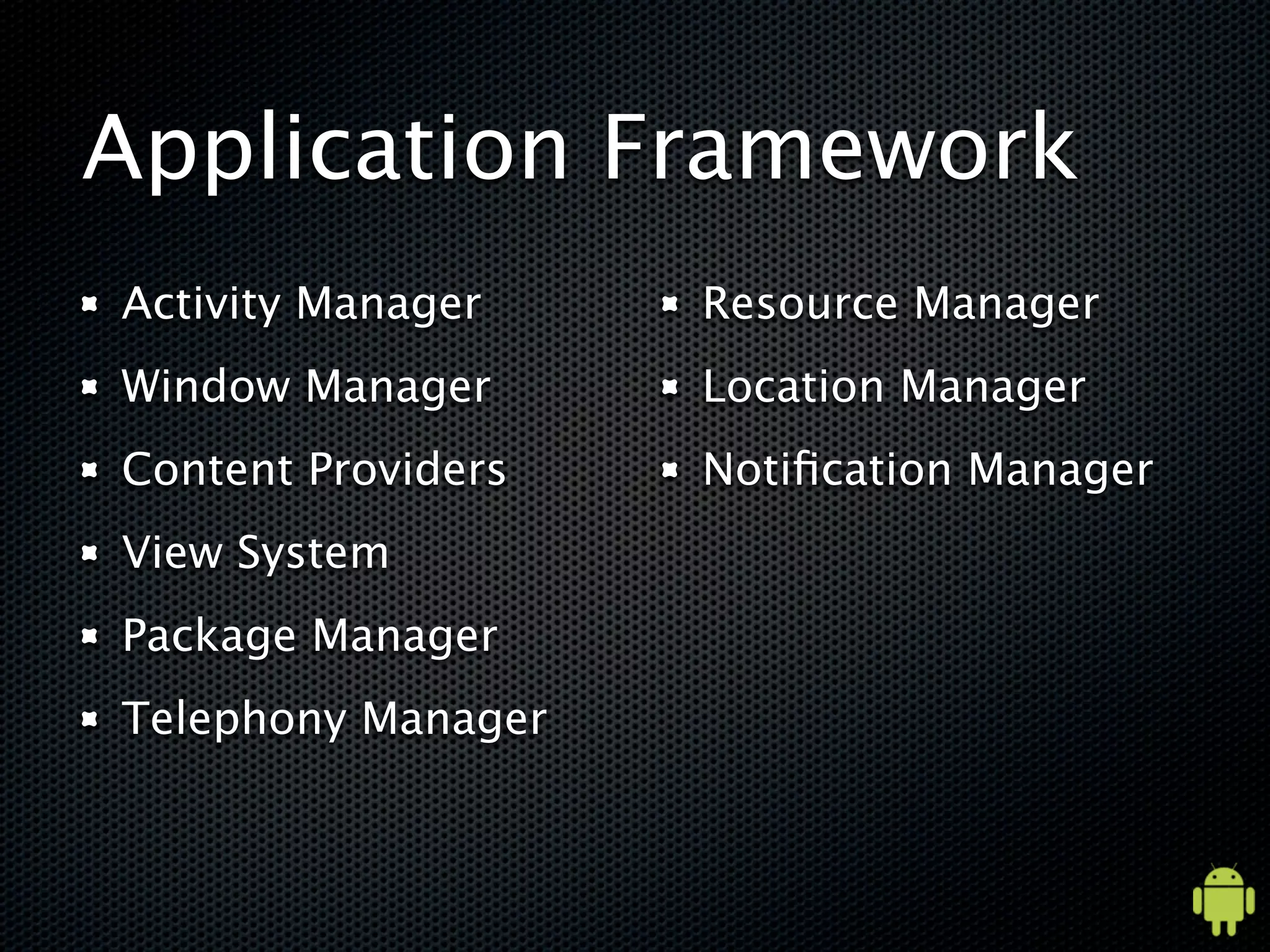 Application Framework

- Activity Manager
- Window Manager
- Content Providers
- View System
- Package Manager
- Telephony Manager

- Resource Manager
- Location Manager
- Notification Manager